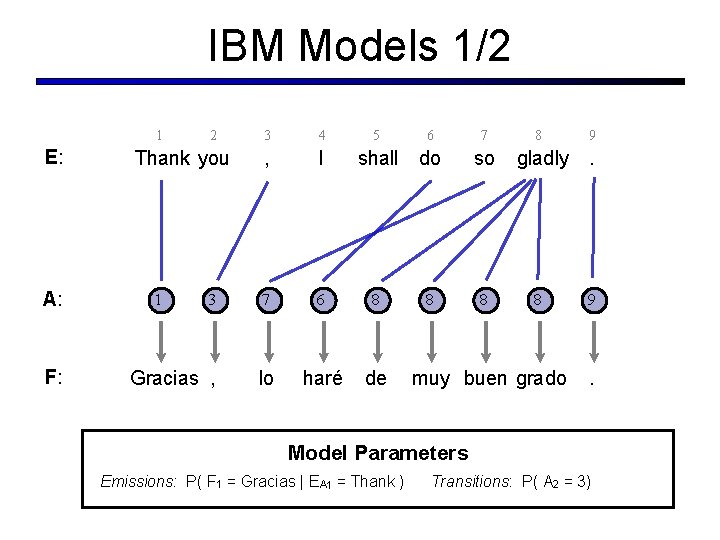 IBM Models 1/2

1 2 3 4 5 6 7 8 9

E: Thank you , I shall do so gladly .

A: 1 3 7 6 8 8 8 8 9

F: Gracias , lo haré de muy buen grado .

Model Parameters

Emissions: P( $F_1$ = Gracias | $E_{A_1}$ = Thank ) Transitions: P( $A_2$ = 3)